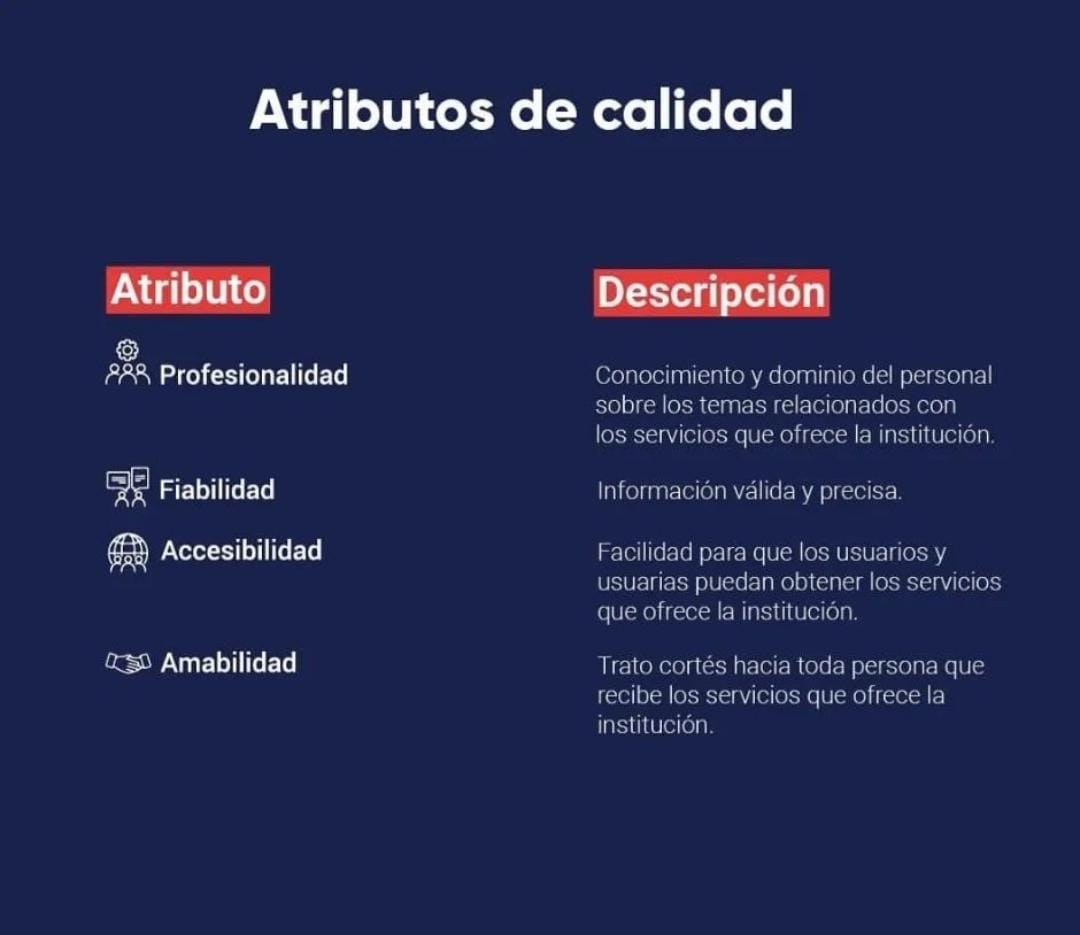 Atributos de calidad

| Atributo | Descripción |
|---|---|
| Profesionalidad | Conocimiento y dominio del personal sobre los temas relacionados con los servicios que ofrece la institución. |
| Fiabilidad | Información válida y precisa. |
| Accesibilidad | Facilidad para que los usuarios y usuarias puedan obtener los servicios que ofrece la institución. |
| Amabilidad | Trato cortés hacia toda persona que recibe los servicios que ofrece la institución. |